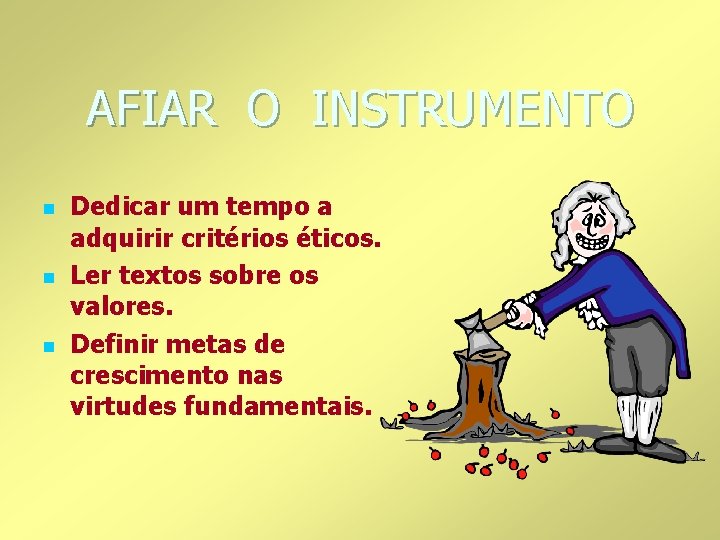 AFIAR O INSTRUMENTO

- Dedicar um tempo a adquirir critérios éticos.
- Ler textos sobre os valores.
- Definir metas de crescimento nas virtudes fundamentais.